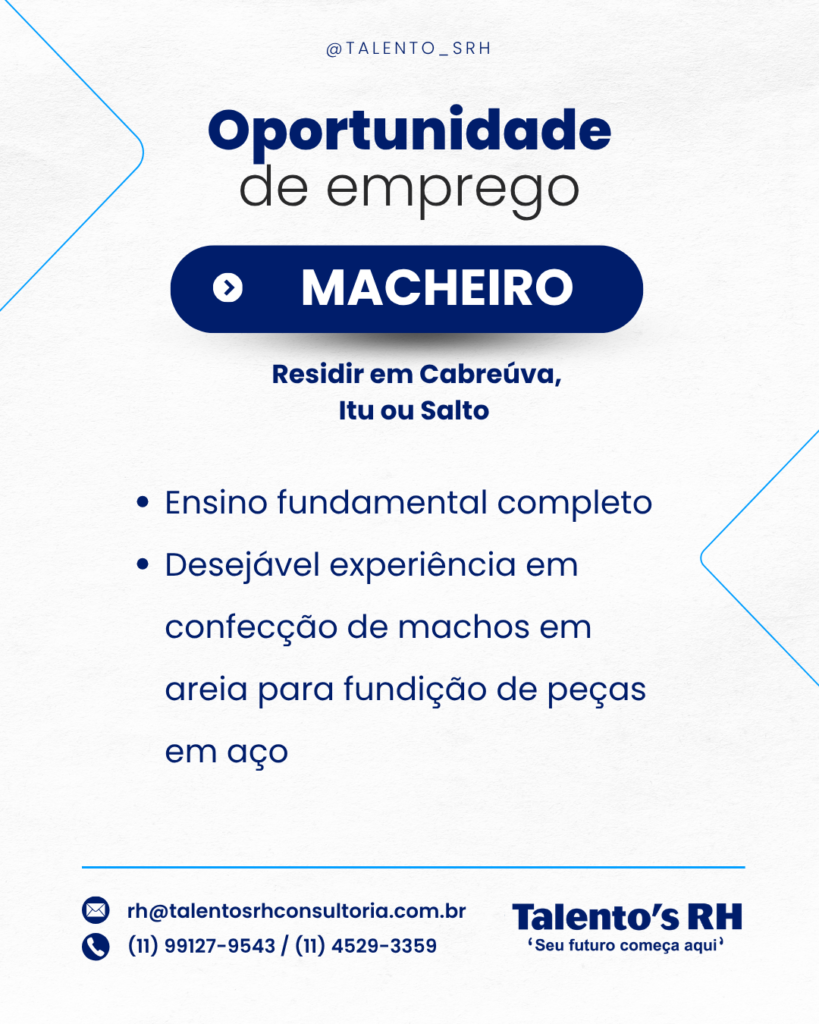 @TALENTO_SRH

Oportunidade
de emprego

MACHEIRO

Residir em Cabreúva,
Itu ou Salto

• Ensino fundamental completo
• Desejável experiência em confecção de machos em areia para fundição de peças em aço

rh@talentosrhconsultoria.com.br
(11) 99127-9543 / (11) 4529-3359

Talento's RH
'Seu futuro começa aqui'